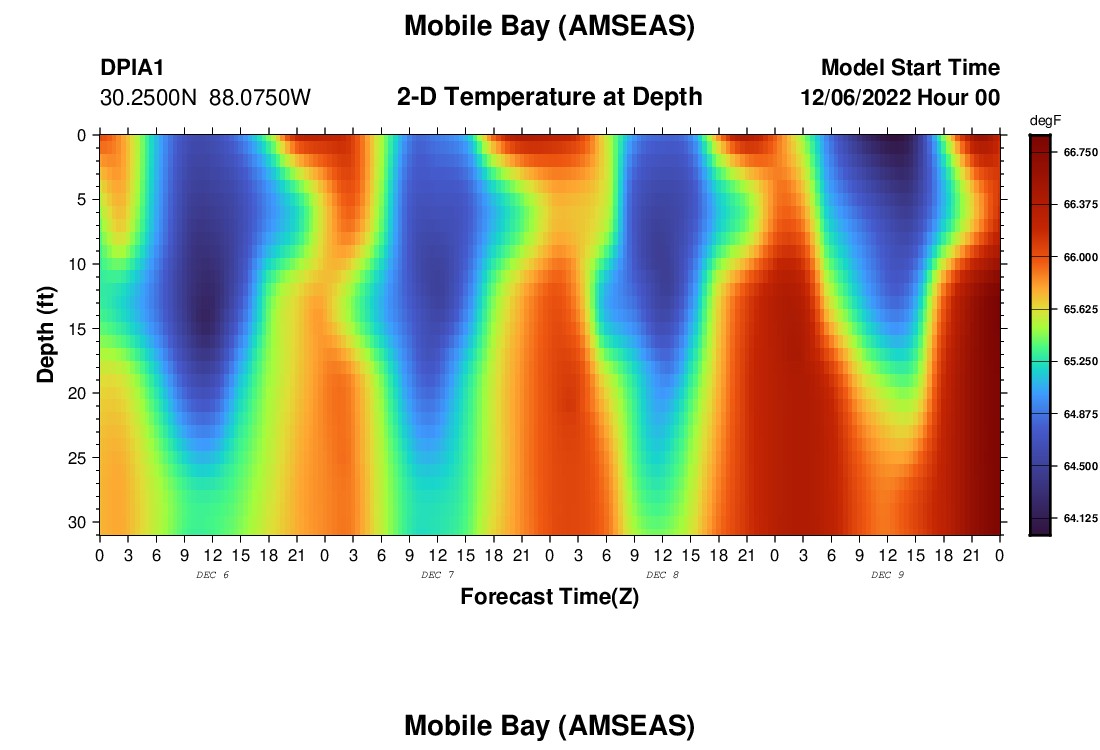 Mobile Bay (AMSEAS)

DPIA1
30.2500N 88.0750W

2-D Temperature at Depth

Model Start Time
12/06/2022 Hour 00

degF
66.750
66.375
66.000
65.625
65.250
64.875
64.500
64.125

Depth (ft)
0
5
10
15
20
25
30

0 3 6 9 12 15 18 21 0 3 6 9 12 15 18 21 0 3 6 9 12 15 18 21 0 3 6 9 12 15 18 21 0

DEC 6
DEC 7
DEC 8
DEC 9

Forecast Time(Z)

Mobile Bay (AMSEAS)